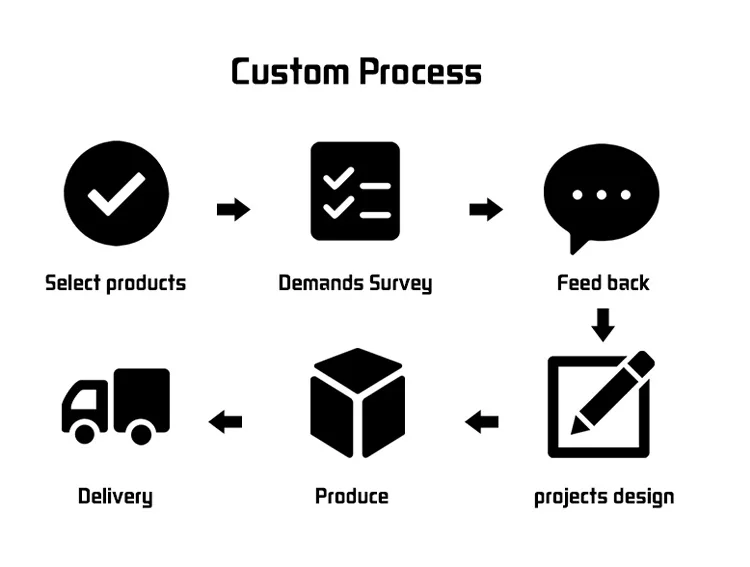 Custom Process

Select products

Demands Survey

Feed back

projects design

Produce

Delivery